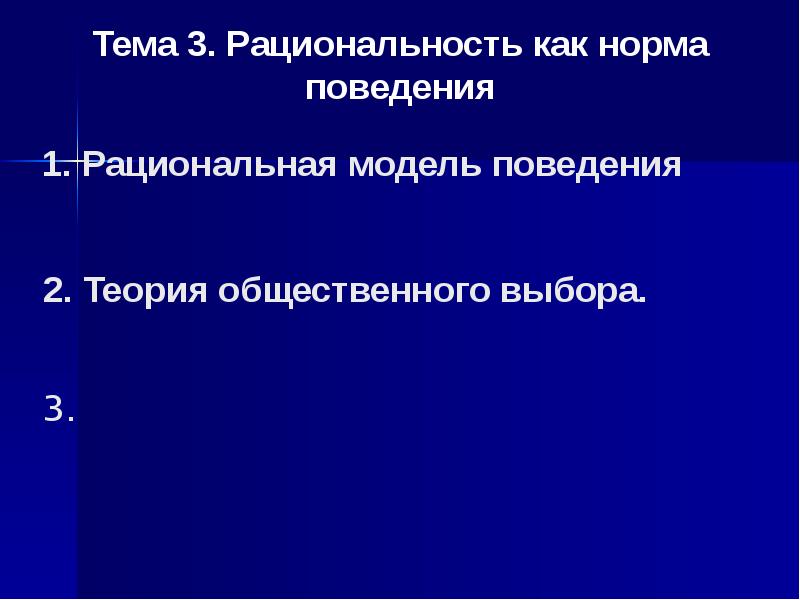 Тема 3. Рациональность как норма поведения

1. Рациональная модель поведения

2. Теория общественного выбора.

3.